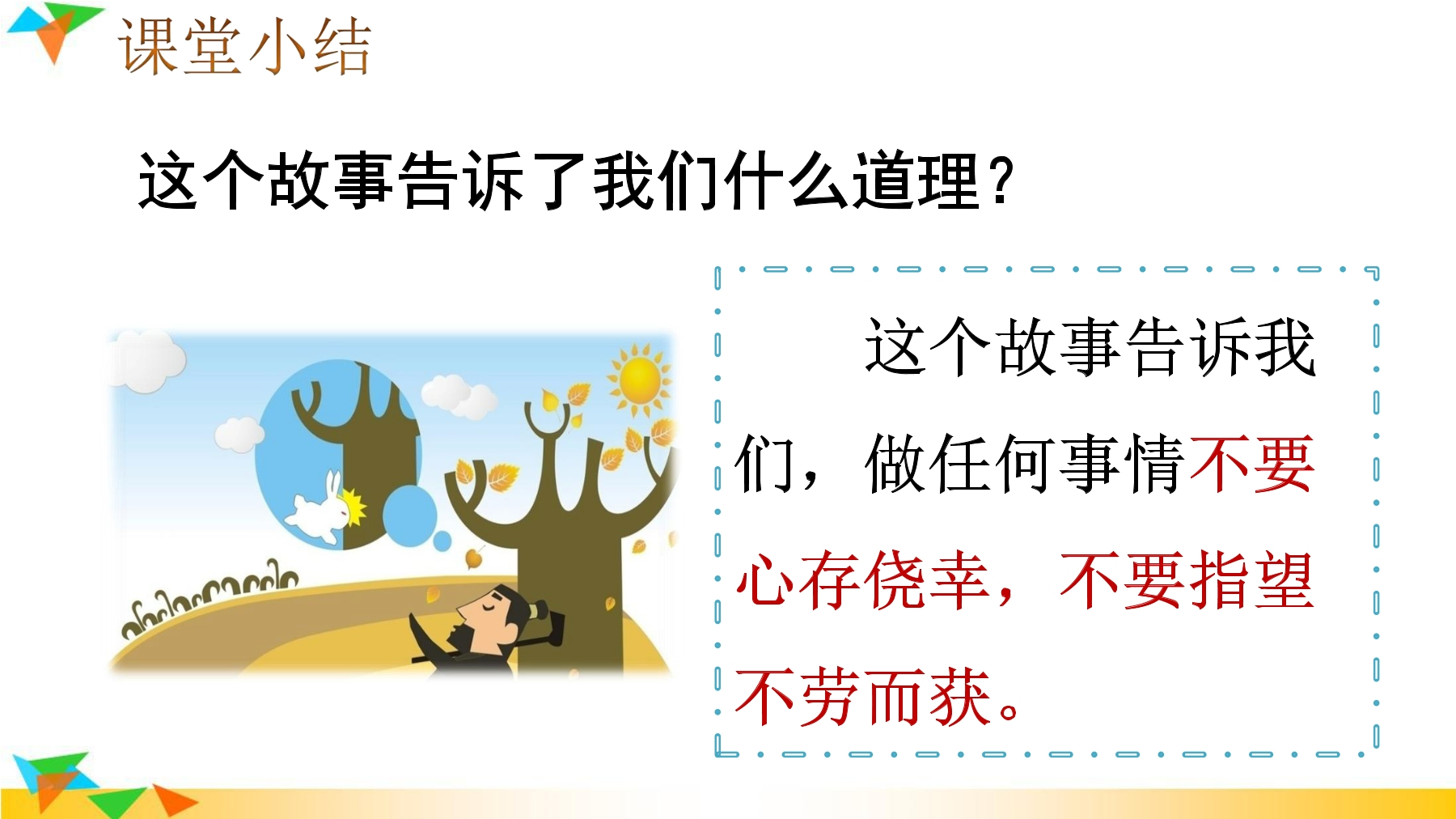 课堂小结

这个故事告诉了我们什么道理？

这个故事告诉我们，做任何事情不要心存侥幸，不要指望不劳而获。